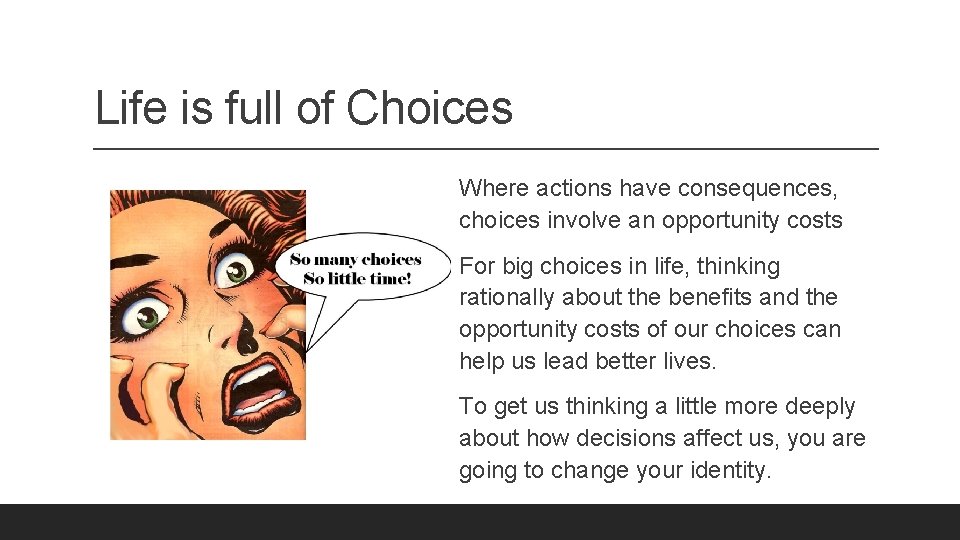 Life is full of Choices

So many choices
So little time!

Where actions have consequences, choices involve an opportunity costs

For big choices in life, thinking rationally about the benefits and the opportunity costs of our choices can help us lead better lives.

To get us thinking a little more deeply about how decisions affect us, you are going to change your identity.